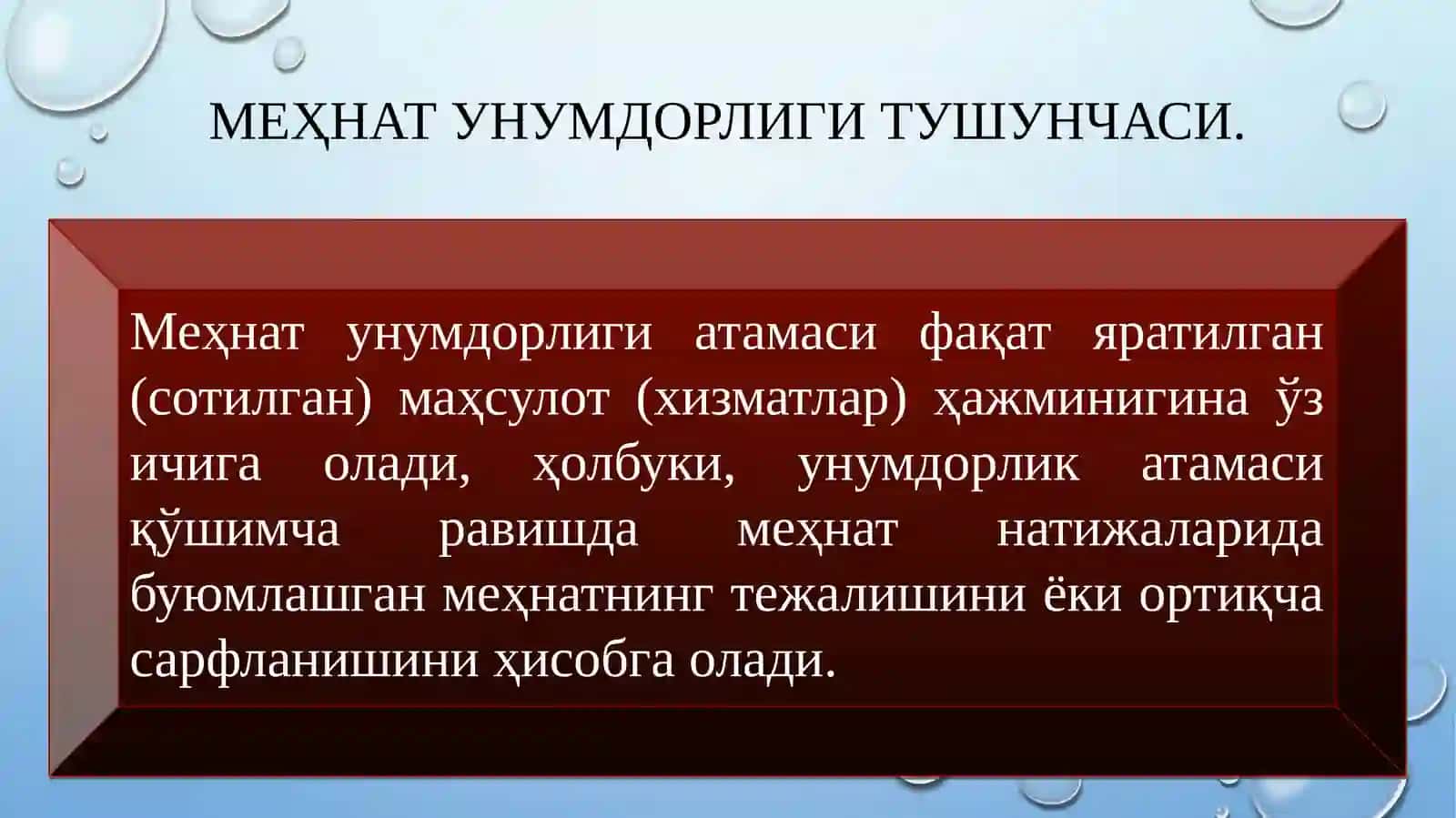 МЕҲНАТ УНУМДОРЛИГИ ТУШУНЧАСИ.

Меҳнат унумдорлиги атамаси фақат яратилган (сотилган) маҳсулот (хизматлар) ҳажминигина ўз ичига олади, ҳолбуки, унумдорлик атамаси қўшимча равишда меҳнат натижаларида буюмлашган меҳнатнинг тежалишини ёки ортиқча сарфланишини ҳисобга олади.